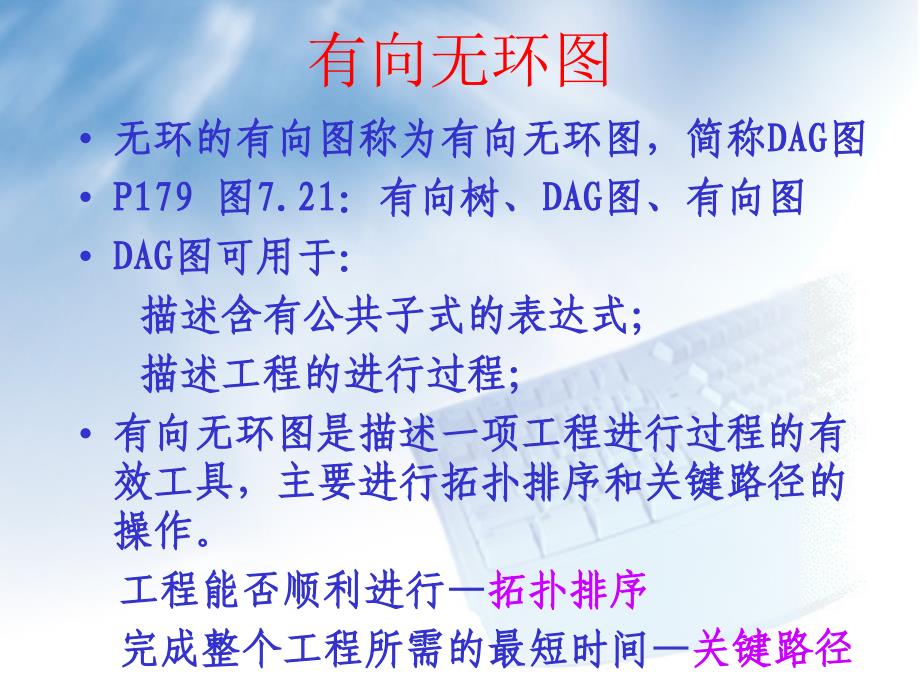 有向无环图

• 无环的有向图称为有向无环图，简称DAG图

• P179 图7.21: 有向树、DAG图、有向图

• DAG图可用于:

描述含有公共子式的表达式;

描述工程的进行过程;

• 有向无环图是描述一项工程进行过程的有效工具，主要进行拓扑排序和关键路径的操作。

工程能否顺利进行—拓扑排序

完成整个工程所需的最短时间—关键路径